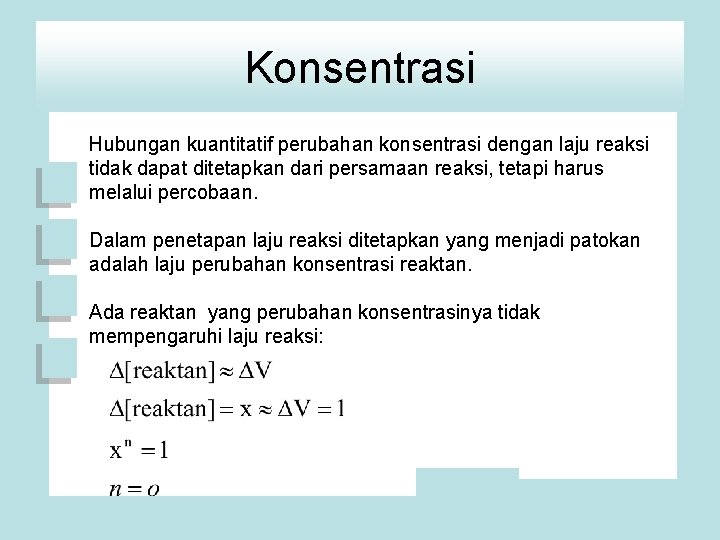 Konsentrasi

Hubungan kuantitatif perubahan konsentrasi dengan laju reaksi tidak dapat ditetapkan dari persamaan reaksi, tetapi harus melalui percobaan.

Dalam penetapan laju reaksi ditetapkan yang menjadi patokan adalah laju perubahan konsentrasi reaktan.

Ada reaktan yang perubahan konsentrasinya tidak mempengaruhi laju reaksi:

$\Delta[\text{reaktan}] \approx \Delta V$

$\Delta[\text{reaktan}] = x \approx \Delta V = 1$

$x^n = 1$

$n = o$